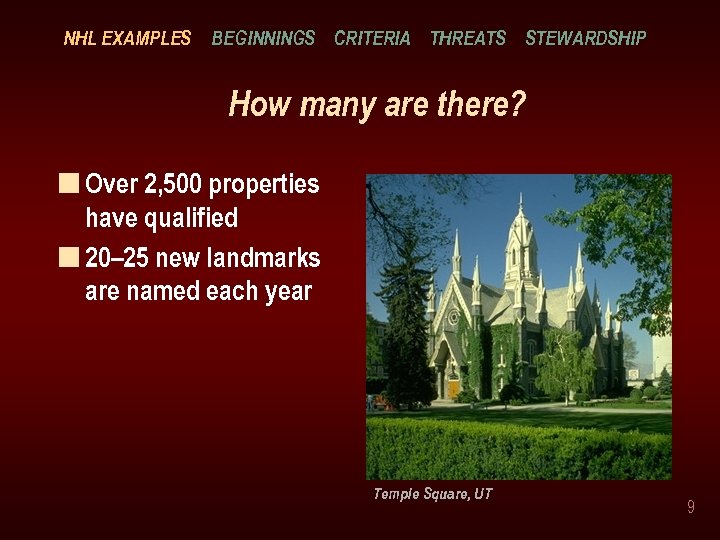 NHL EXAMPLES BEGINNINGS CRITERIA THREATS STEWARDSHIP

How many are there?

Over 2,500 properties have qualified

20–25 new landmarks are named each year

Temple Square, UT

9